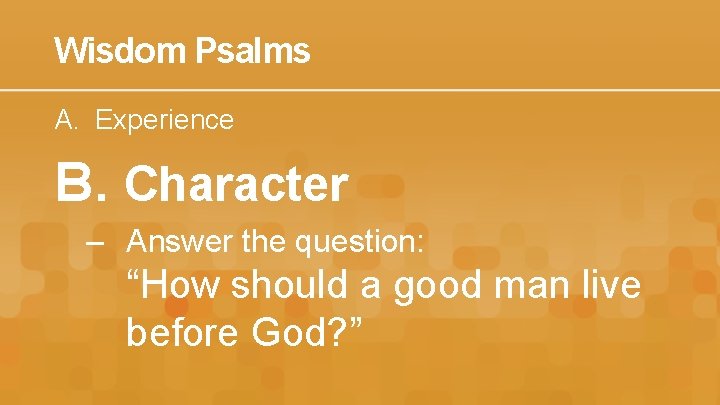 Wisdom Psalms

A. Experience

B. Character

– Answer the question:
“How should a good man live before God?”